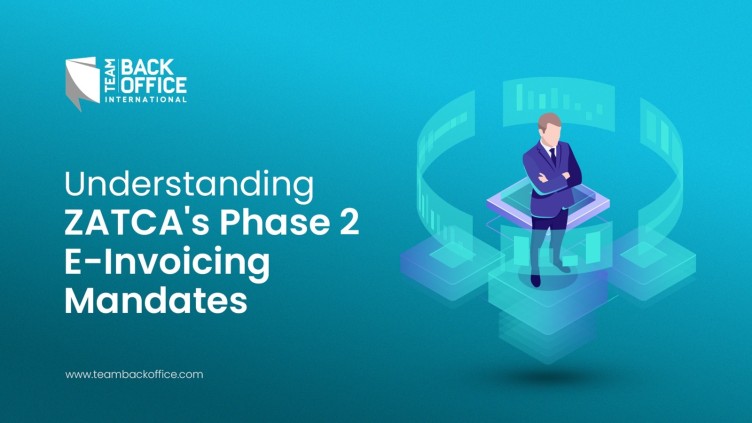 TEAM BACK OFFICE INTERNATIONAL

Understanding ZATCA's Phase 2 E-Invoicing Mandates

www.teambackoffice.com